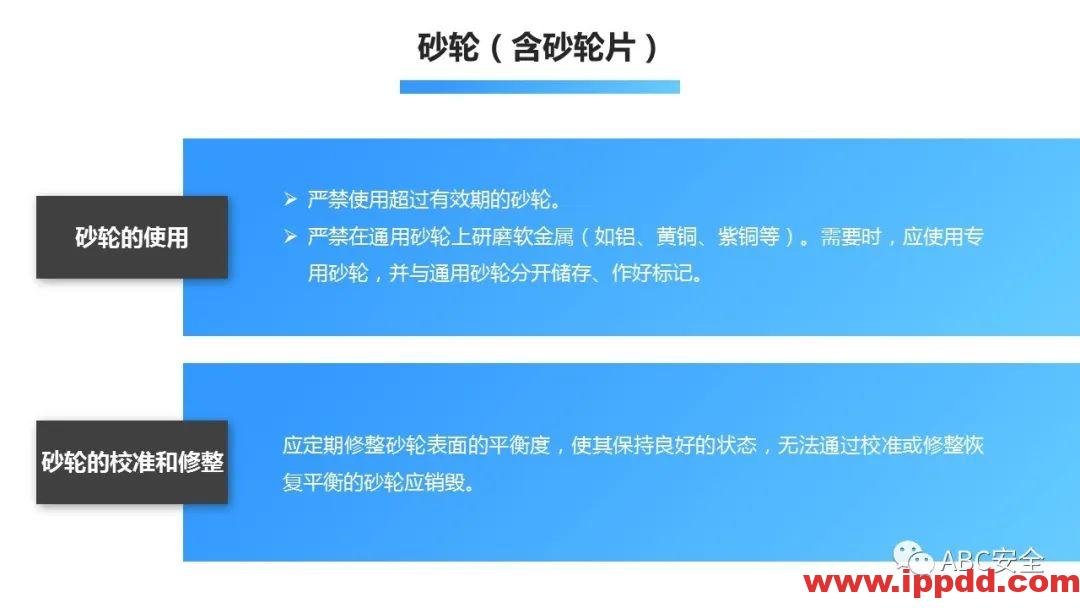 砂轮（含砂轮片）

砂轮的使用

➢ 严禁使用超过有效期的砂轮。
➢ 严禁在通用砂轮上研磨软金属（如铝、黄铜、紫铜等）。需要时，应使用专用砂轮，并与通用砂轮分开储存、作好标记。

砂轮的校准和修整

应定期修整砂轮表面的平衡度，使其保持良好的状态，无法通过校准或修整恢复平衡的砂轮应销毁。

ABC安全
www.ippdd.com